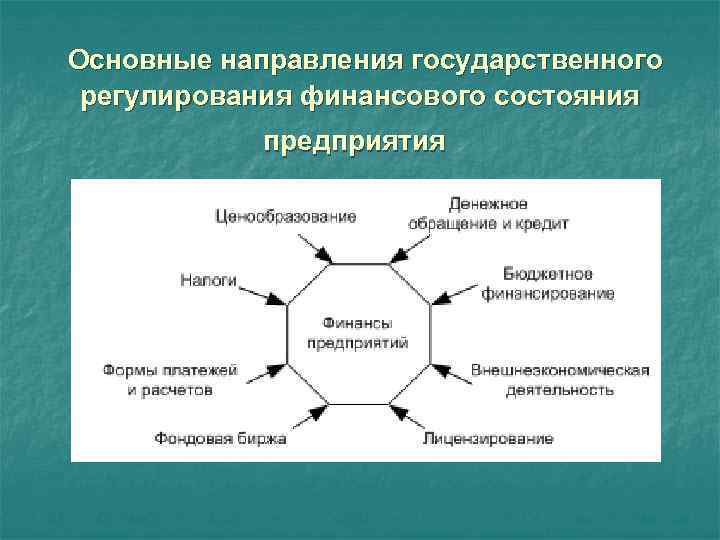 Основные направления государственного регулирования финансового состояния предприятия

Ценообразование

Денежное обращение и кредит

Налоги

Бюджетное финансирование

Финансы предприятий

Формы платежей и расчетов

Внешнеэкономическая деятельность

Фондовая биржа

Лицензирование